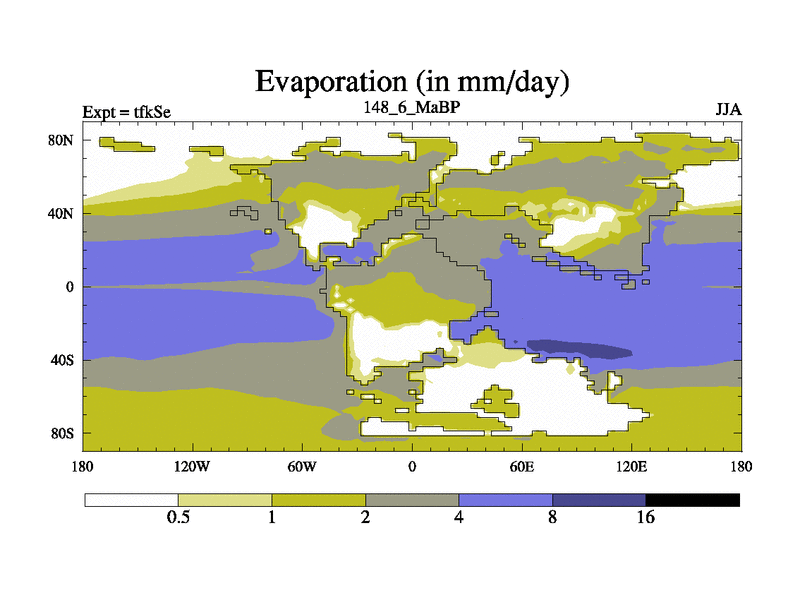 Evaporation (in mm/day)

Expt = tfkSe

148_6_MaBP

JJA

80N

40N

0

40S

80S

180

120W

60W

0

60E

120E

180

0.5

1

2

4

8

16